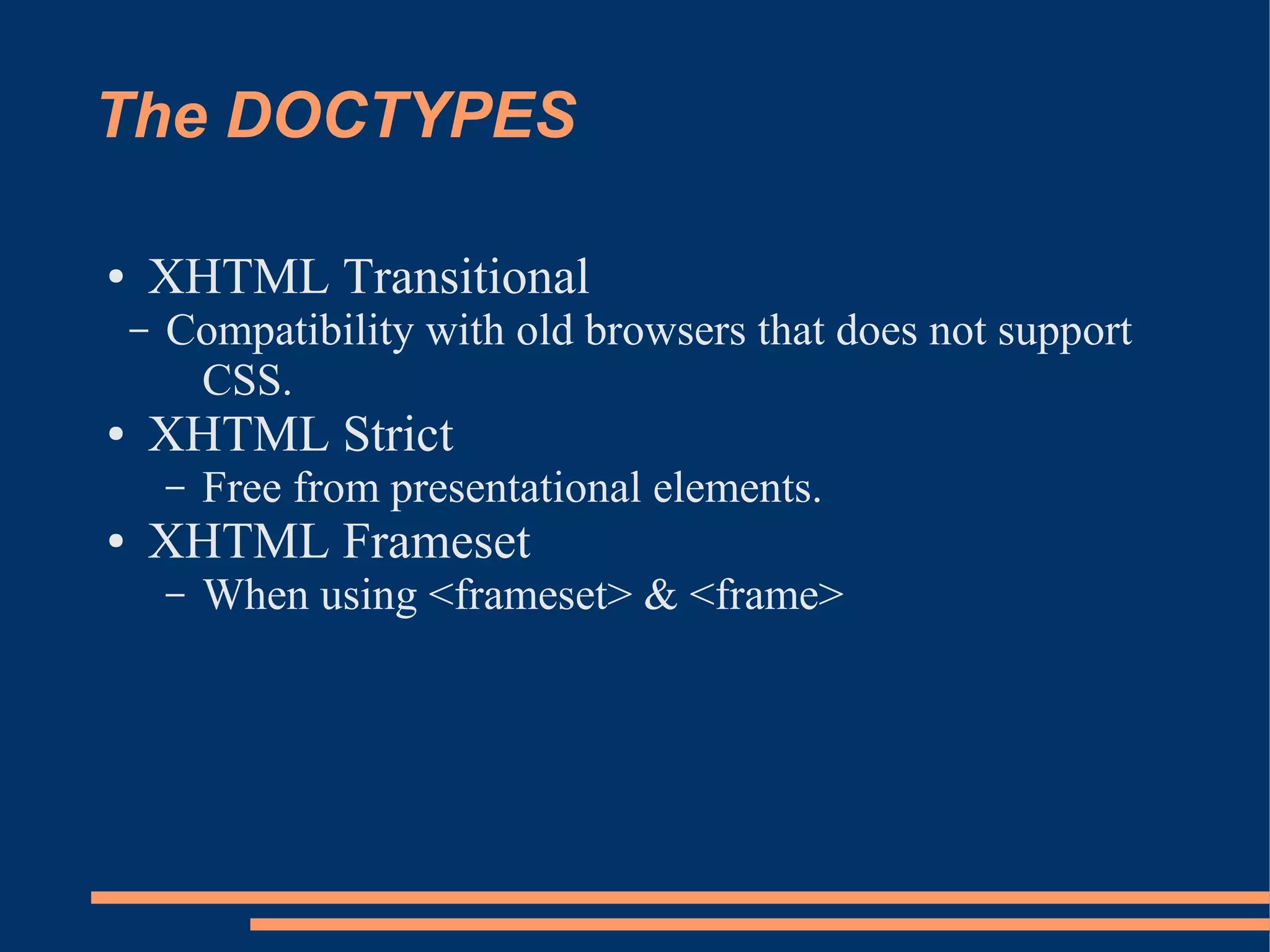 The DOCTYPES

• XHTML Transitional
  – Compatibility with old browsers that does not support CSS.
• XHTML Strict
  – Free from presentational elements.
• XHTML Frameset
  – When using <frameset> & <frame>